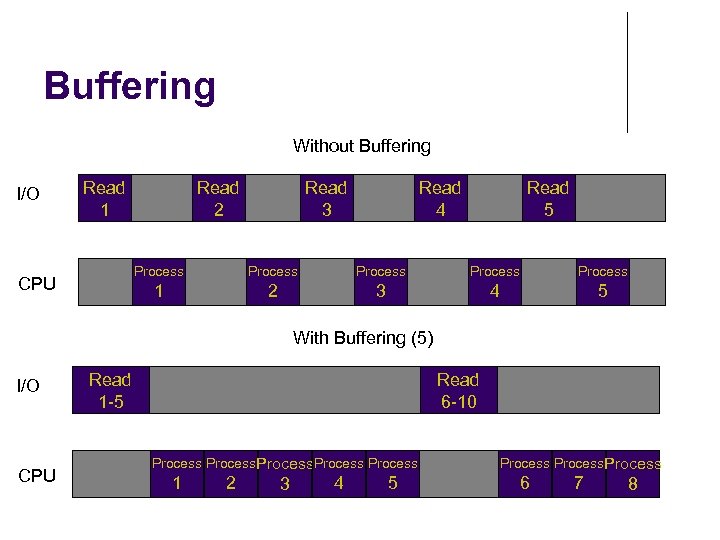 Buffering

Without Buffering

I/O

Read 1

Read 2

Read 3

Read 4

Read 5

CPU

Process 1

Process 2

Process 3

Process 4

Process 5

With Buffering (5)

I/O

Read 1-5

Read 6-10

CPU

Process 1

Process 2

Process 3

Process 4

Process 5

Process 6

Process 7

Process 8